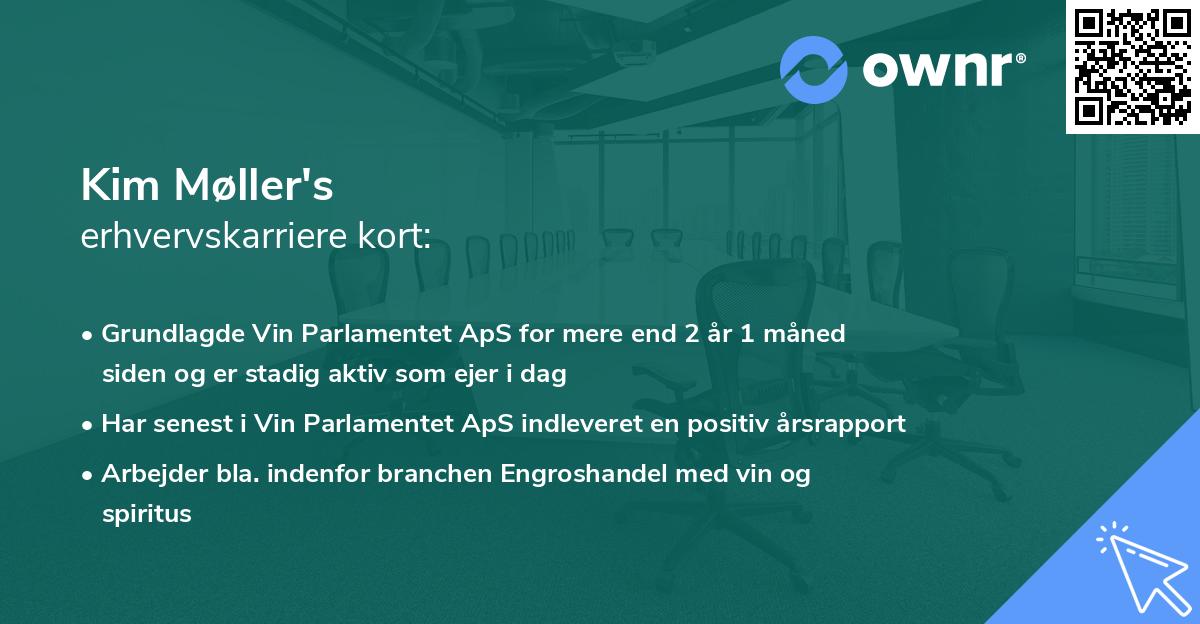 ownr®

Kim Møller's
erhvervskarriere kort:

• Grundlagde Vin Parlamentet ApS for mere end 2 år 1 måned siden og er stadig aktiv som ejer i dag

• Har senest i Vin Parlamentet ApS indleveret en positiv årsrapport

• Arbejder bla. indenfor branchen Engroshandel med vin og spiritus